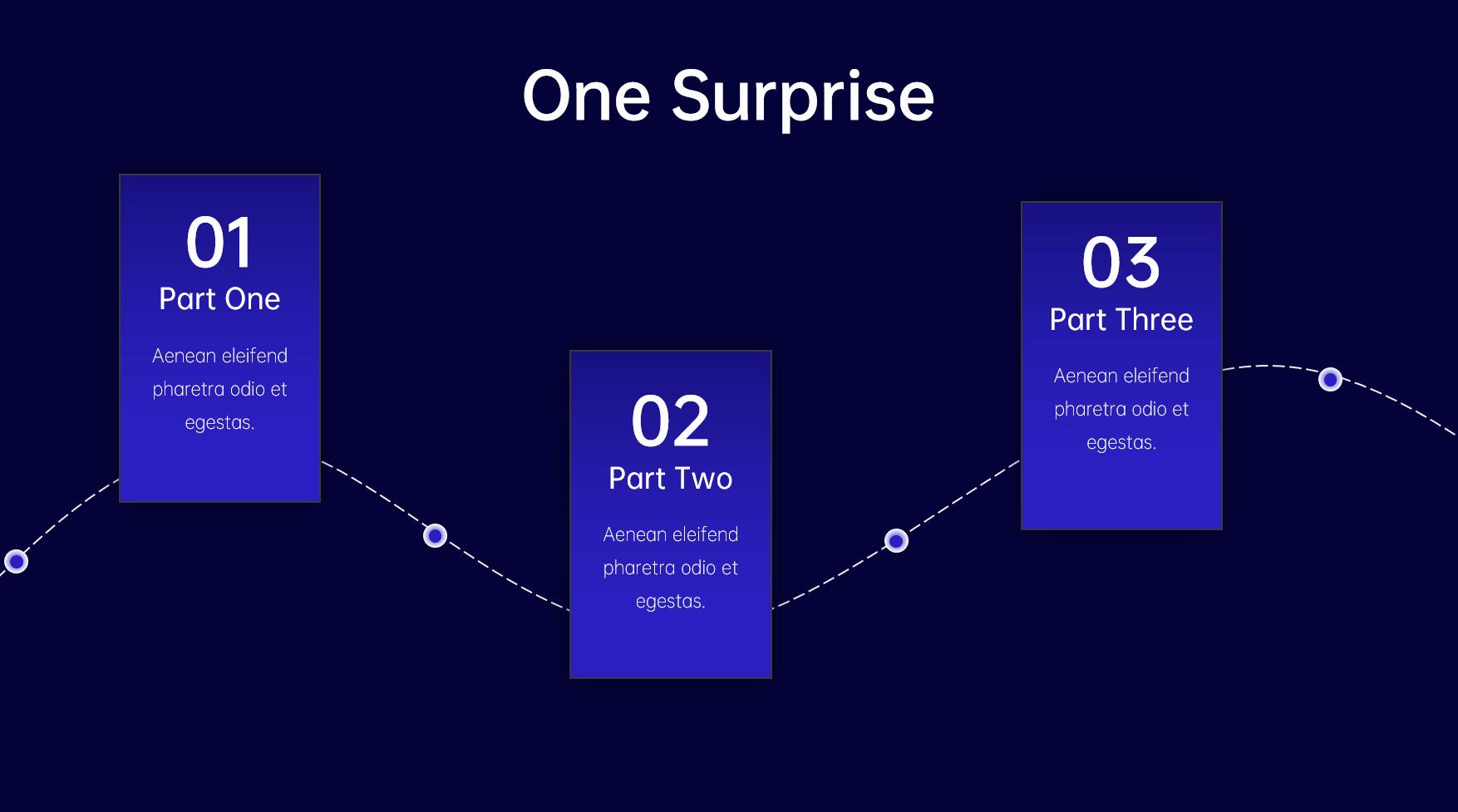 One Surprise

01
Part One
Aenean eleifend pharetra odio et egestas.

02
Part Two
Aenean eleifend pharetra odio et egestas.

03
Part Three
Aenean eleifend pharetra odio et egestas.